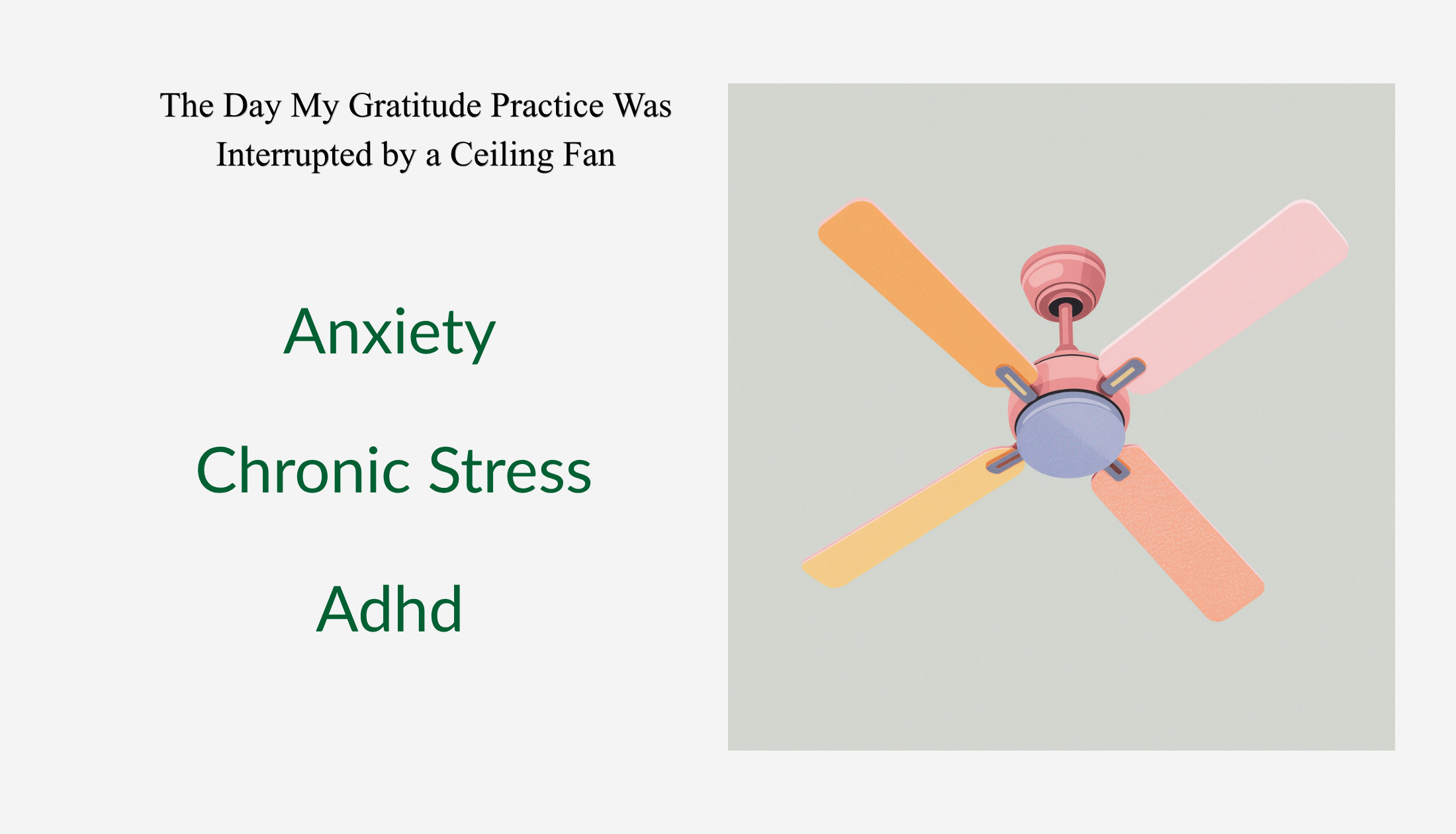 The Day My Gratitude Practice Was Interrupted by a Ceiling Fan

Anxiety

Chronic Stress

Adhd